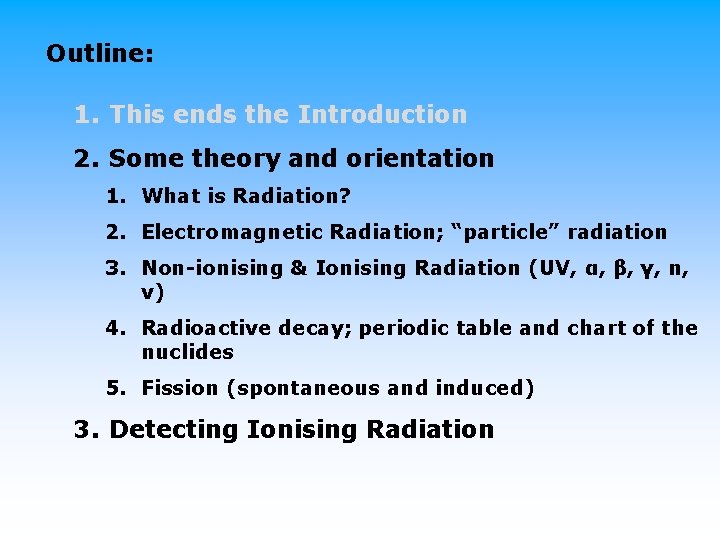 Outline:

1. This ends the Introduction

2. Some theory and orientation

1. What is Radiation?

2. Electromagnetic Radiation; “particle” radiation

3. Non-ionising & Ionising Radiation (UV, α, β, γ, n, ν)

4. Radioactive decay; periodic table and chart of the nuclides

5. Fission (spontaneous and induced)

3. Detecting Ionising Radiation